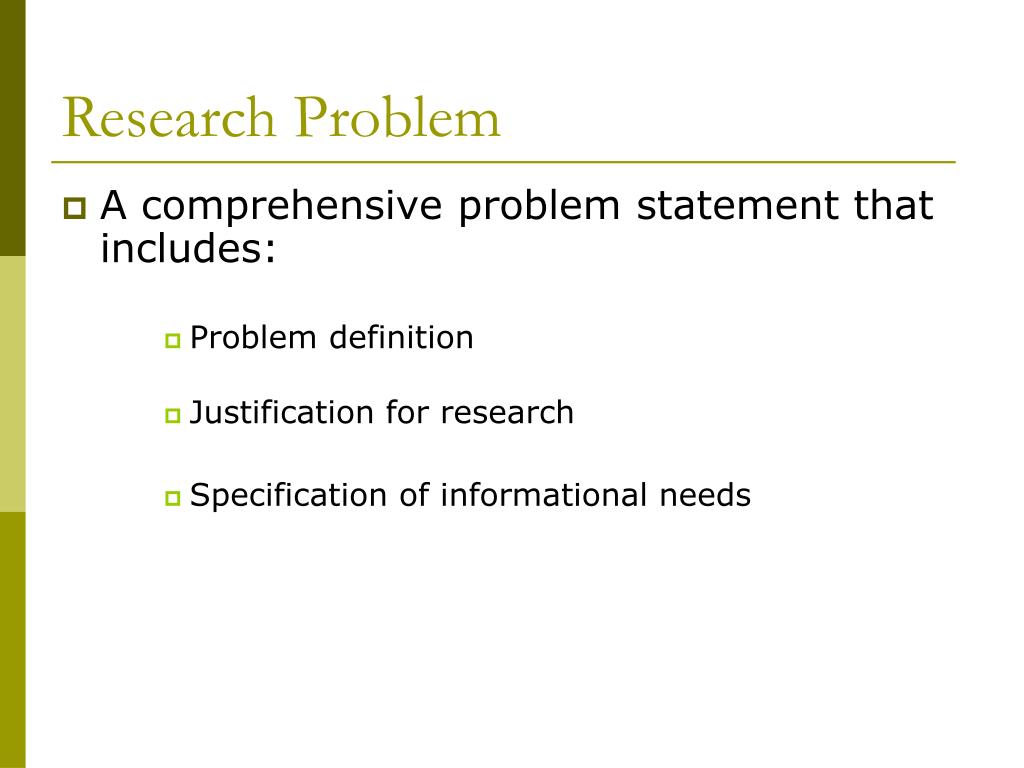 Research Problem

A comprehensive problem statement that includes:

Problem definition

Justification for research

Specification of informational needs